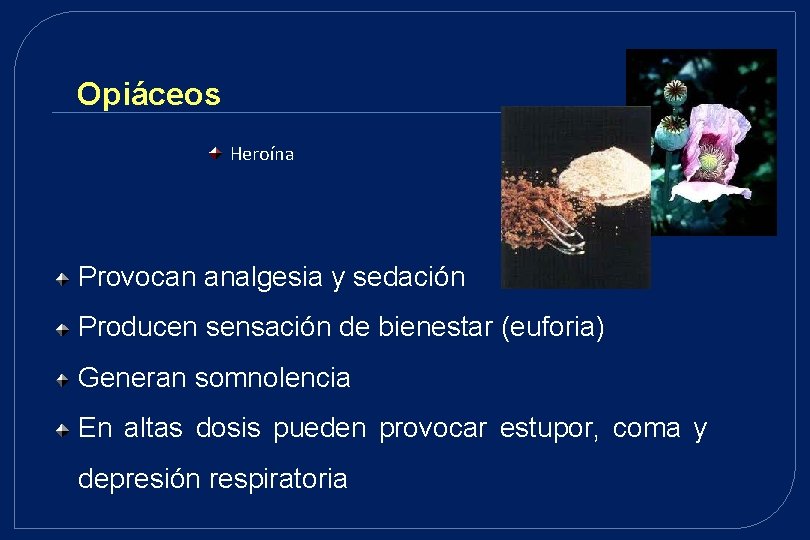 Opiáceos

Heroína

Provocan analgesia y sedación

Producen sensación de bienestar (euforia)

Generan somnolencia

En altas dosis pueden provocar estupor, coma y depresión respiratoria